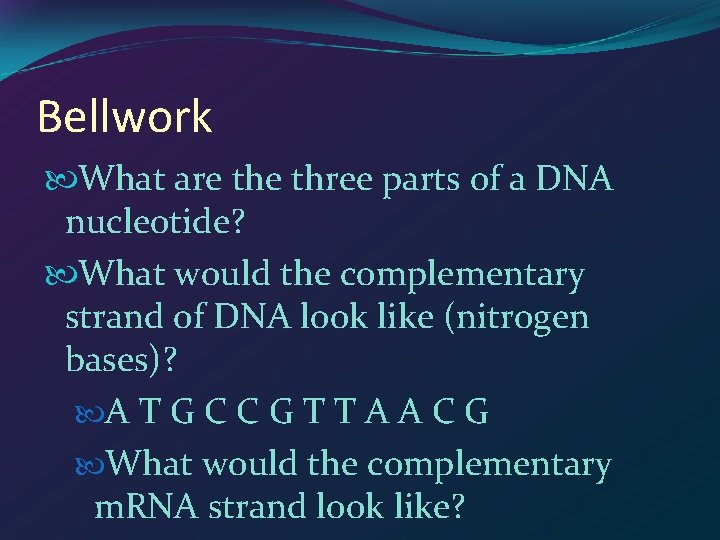 Bellwork

What are the three parts of a DNA nucleotide?

What would the complementary strand of DNA look like (nitrogen bases)?

A T G C C G T T A A C G

What would the complementary mRNA strand look like?